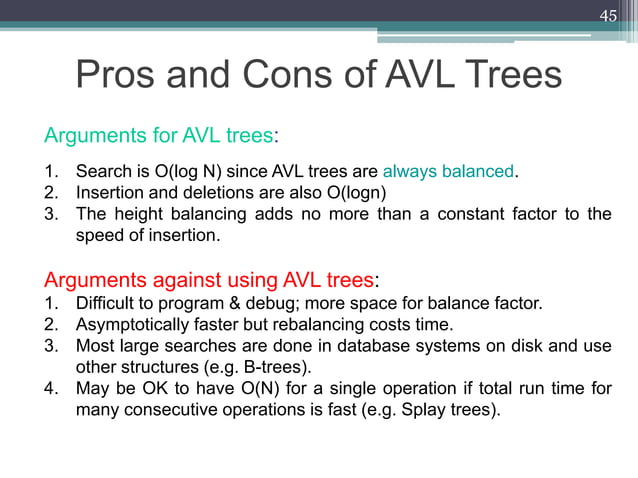 45

Pros and Cons of AVL Trees

Arguments for AVL trees:

1. Search is O(log N) since AVL trees are always balanced.
2. Insertion and deletions are also O(logn)
3. The height balancing adds no more than a constant factor to the speed of insertion.

Arguments against using AVL trees:
1. Difficult to program & debug; more space for balance factor.
2. Asymptotically faster but rebalancing costs time.
3. Most large searches are done in database systems on disk and use other structures (e.g. B-trees).
4. May be OK to have O(N) for a single operation if total run time for many consecutive operations is fast (e.g. Splay trees).